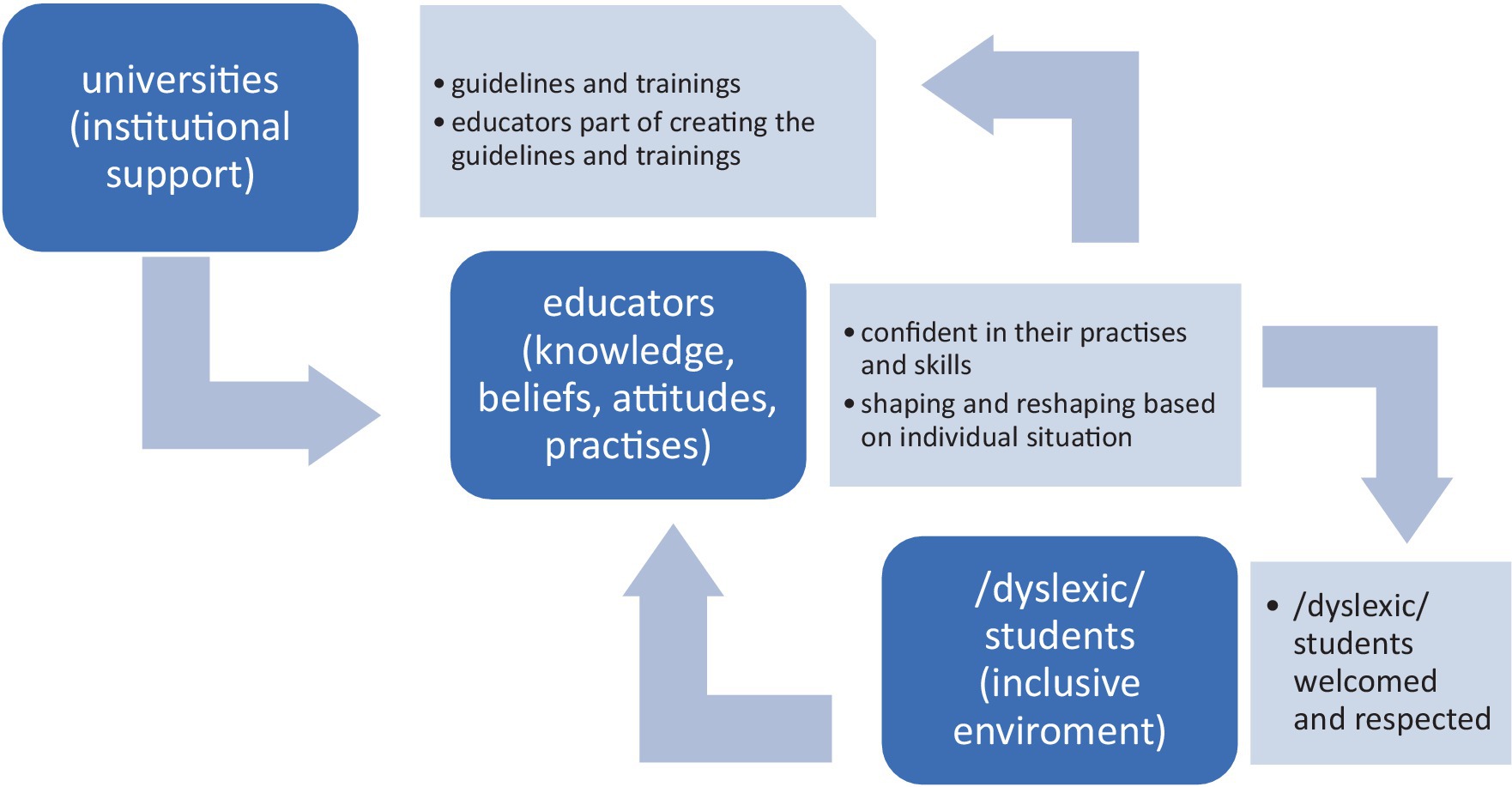 universities (institutional support)

• guidelines and trainings
• educators part of creating the guidelines and trainings

educators (knowledge, beliefs, attitudes, practises)

• confident in their practises and skills
• shaping and reshaping based on individual situation

/dyslexic/ students (inclusive enviroment)

• /dyslexic/ students welcomed and respected